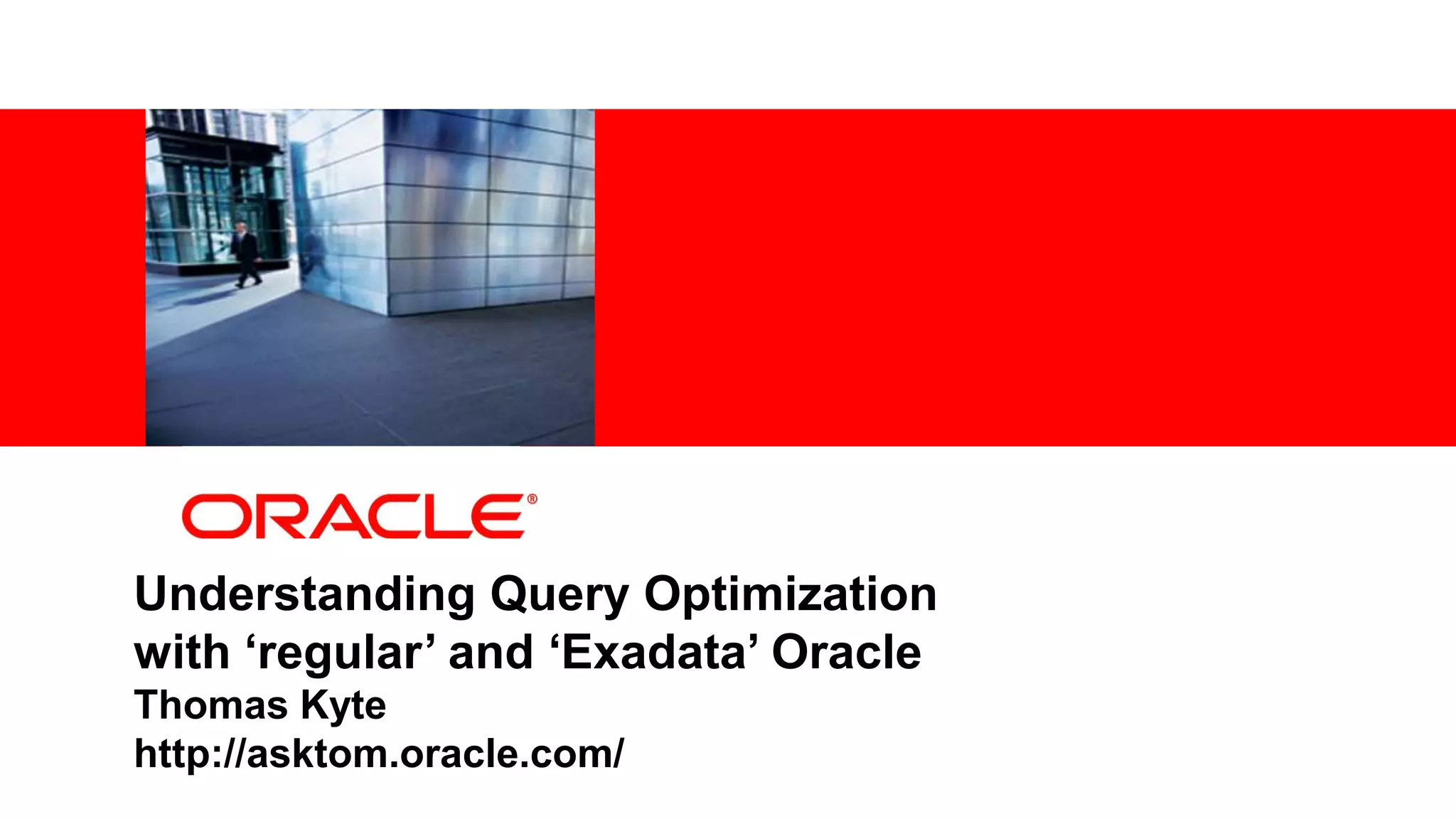 ORACLE®

Understanding Query Optimization with ‘regular’ and ‘Exadata’ Oracle
Thomas Kyte
http://asktom.oracle.com/